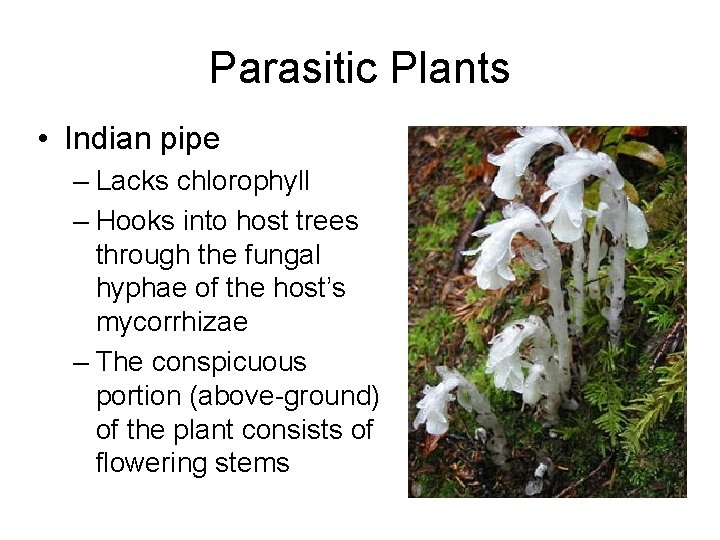 Parasitic Plants

• Indian pipe
– Lacks chlorophyll
– Hooks into host trees through the fungal hyphae of the host's mycorrhizae
– The conspicuous portion (above-ground) of the plant consists of flowering stems